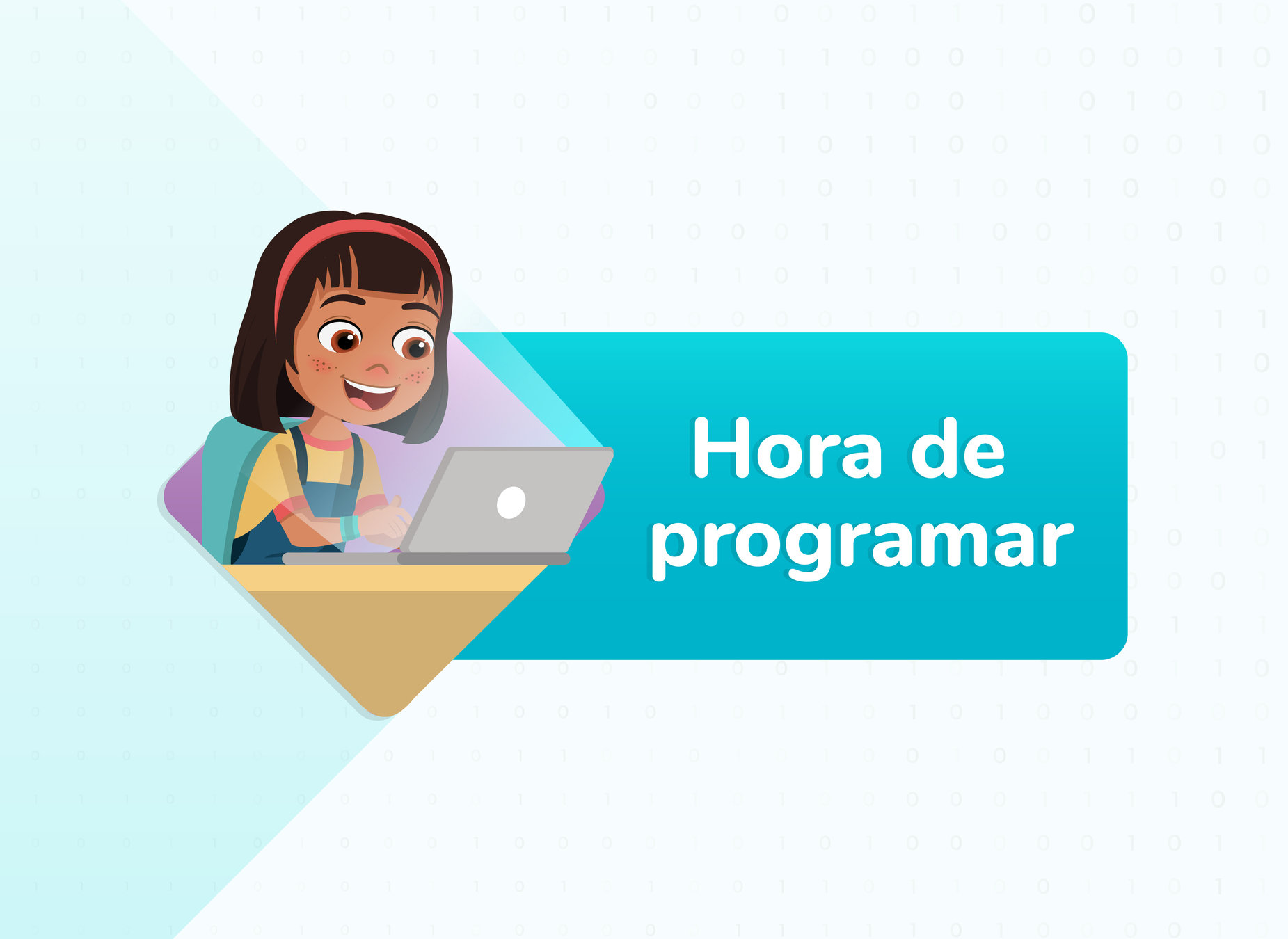 Hora de programar